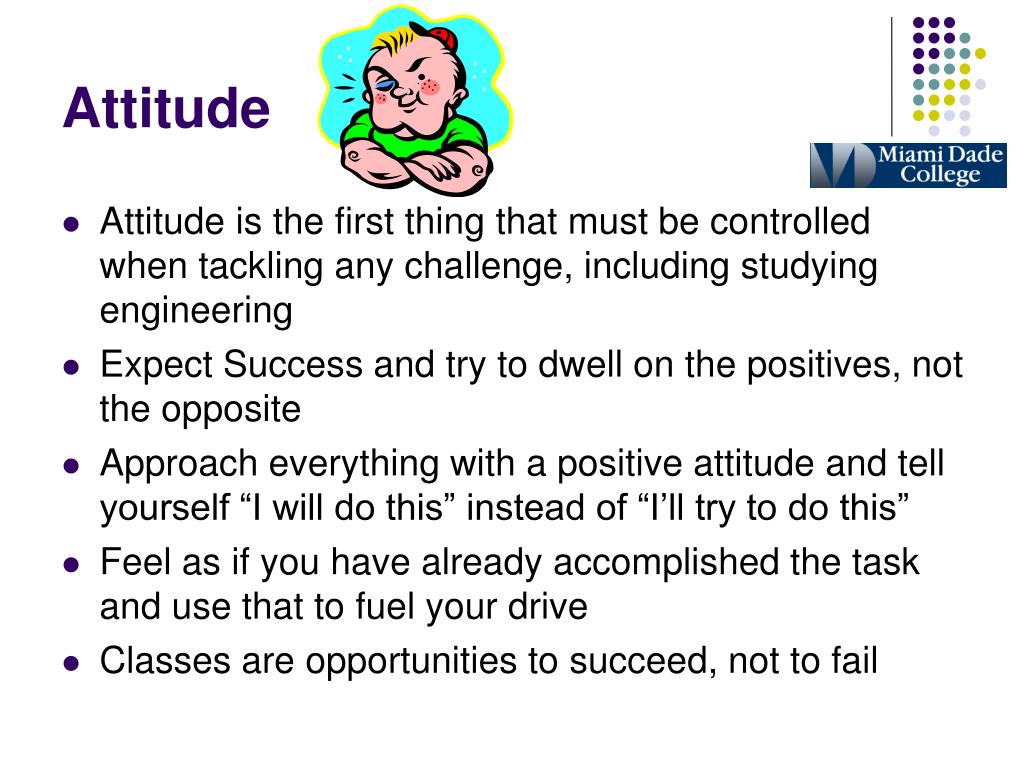 Attitude

Miami Dade College

- Attitude is the first thing that must be controlled when tackling any challenge, including studying engineering
- Expect Success and try to dwell on the positives, not the opposite
- Approach everything with a positive attitude and tell yourself “I will do this” instead of “I’ll try to do this”
- Feel as if you have already accomplished the task and use that to fuel your drive
- Classes are opportunities to succeed, not to fail